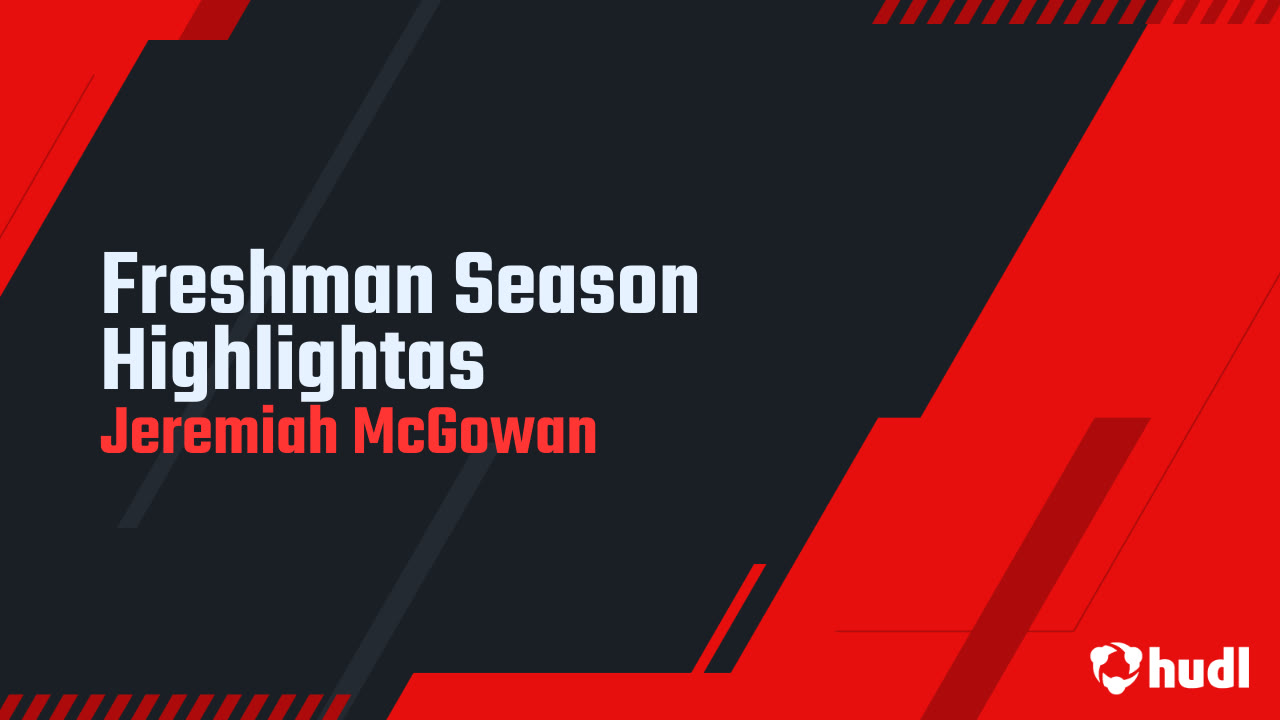 Freshman Season Highlightas
Jeremiah McGowan

hudl